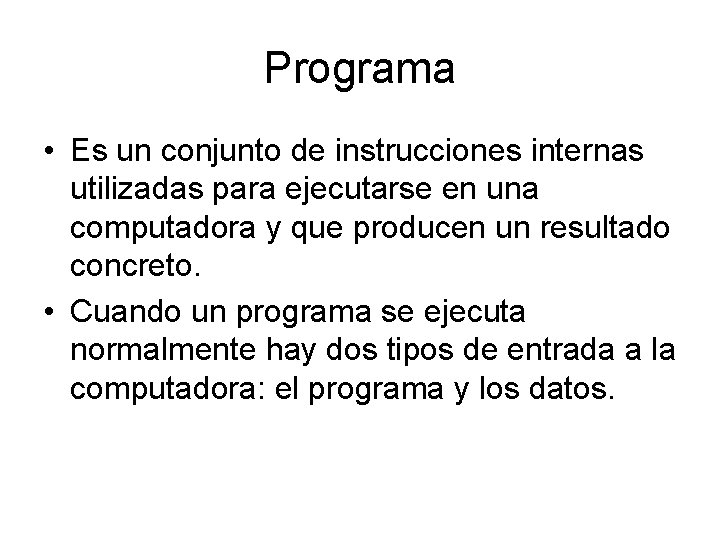 Programa

• Es un conjunto de instrucciones internas utilizadas para ejecutarse en una computadora y que producen un resultado concreto.

• Cuando un programa se ejecuta normalmente hay dos tipos de entrada a la computadora: el programa y los datos.